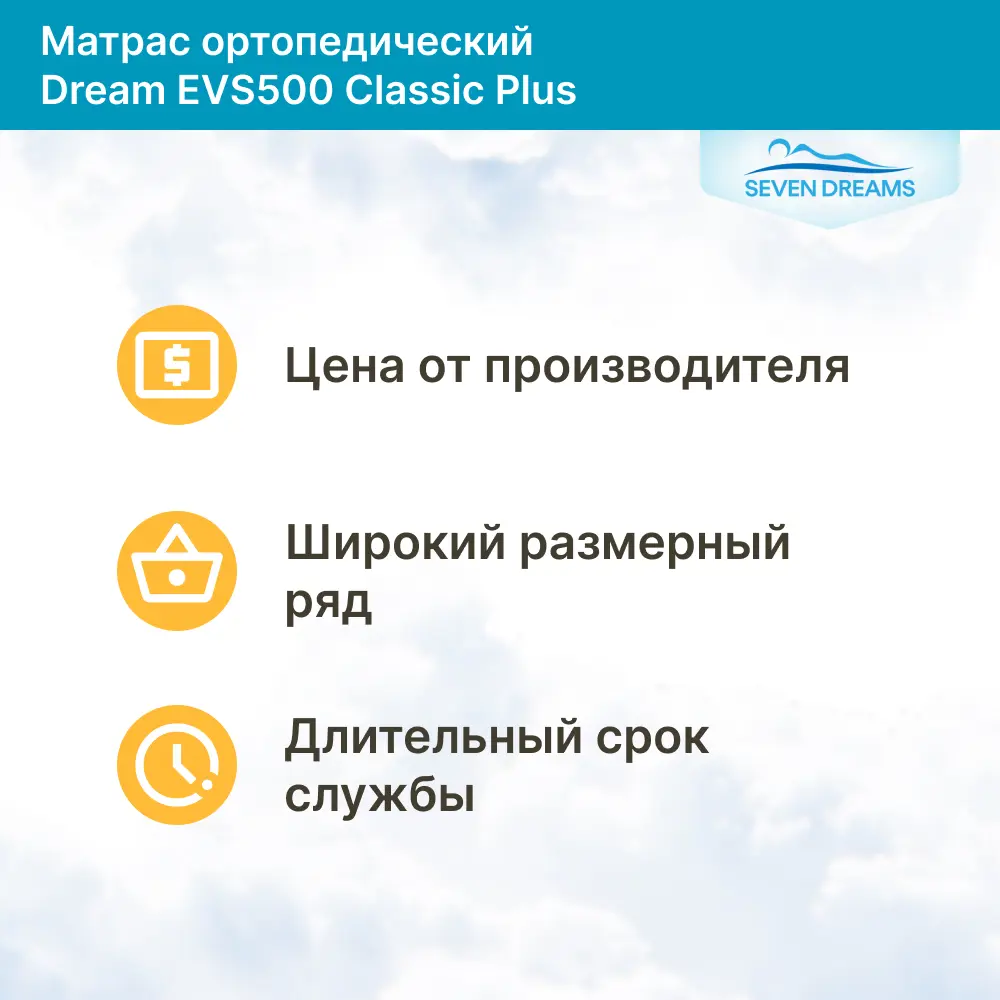 Матрас ортопедический
Dream EVS500 Classic Plus

SEVEN DREAMS

$

Цена от производителя

Широкий размерный ряд

Длительный срок службы